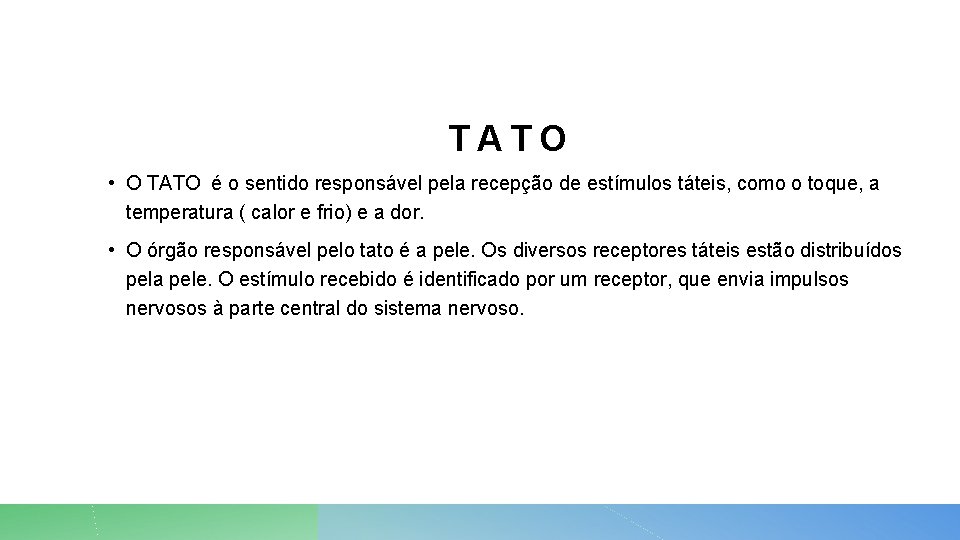 TATO

• O TATO é o sentido responsável pela recepção de estímulos táteis, como o toque, a temperatura ( calor e frio) e a dor.

• O órgão responsável pelo tato é a pele. Os diversos receptores táteis estão distribuídos pela pele. O estímulo recebido é identificado por um receptor, que envia impulsos nervosos à parte central do sistema nervoso.